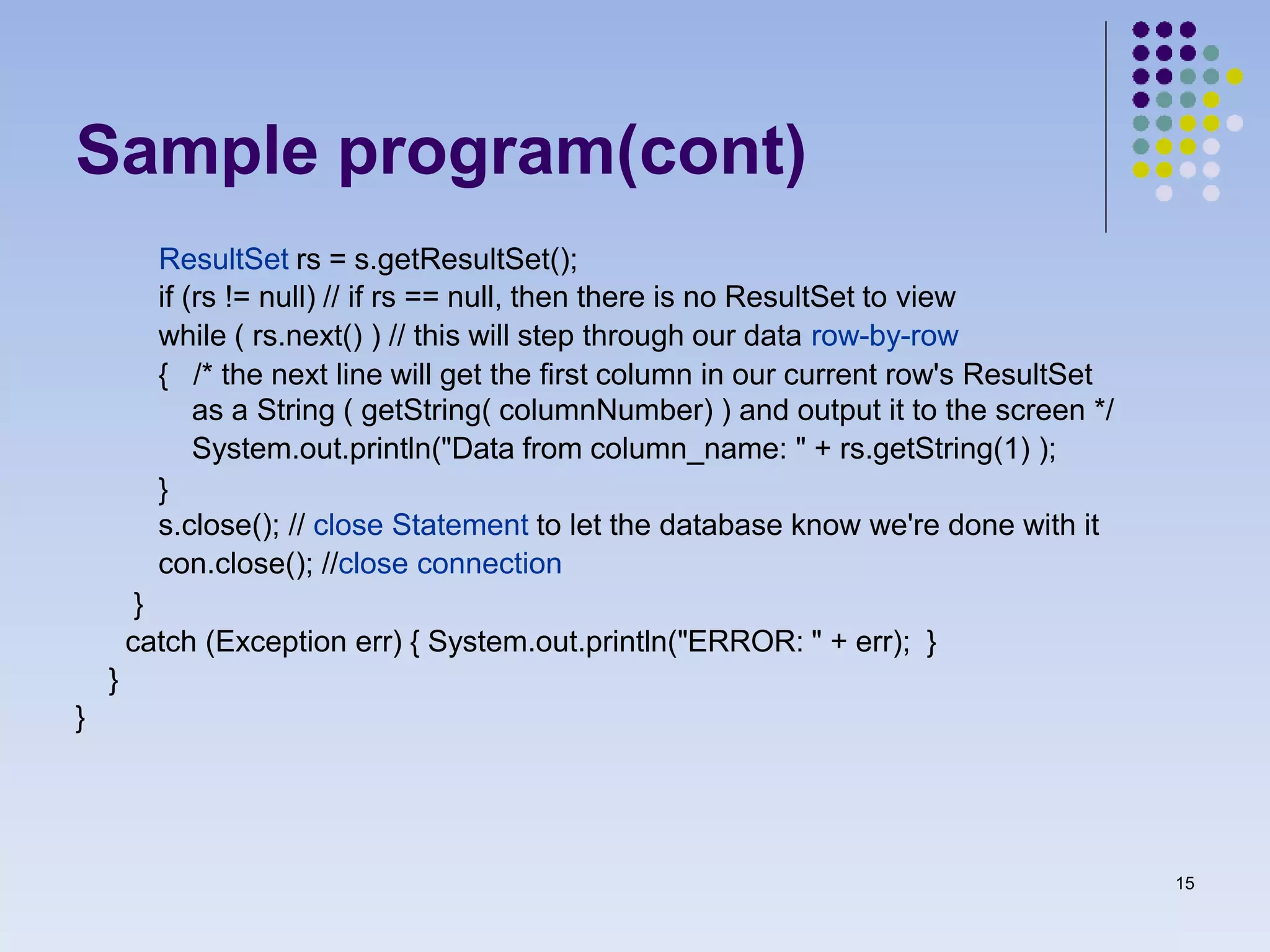 Sample program(cont)

ResultSet rs = s.getResultSet();
if (rs != null) // if rs == null, then there is no ResultSet to view
while ( rs.next() ) // this will step through our data row-by-row
{ /* the next line will get the first column in our current row's ResultSet as a String ( getString( columnNumber) ) and output it to the screen */
System.out.println("Data from column_name: " + rs.getString(1) );
}
s.close(); // close Statement to let the database know we're done with it
con.close(); //close connection
}
catch (Exception err) { System.out.println("ERROR: " + err); }
}
}

15